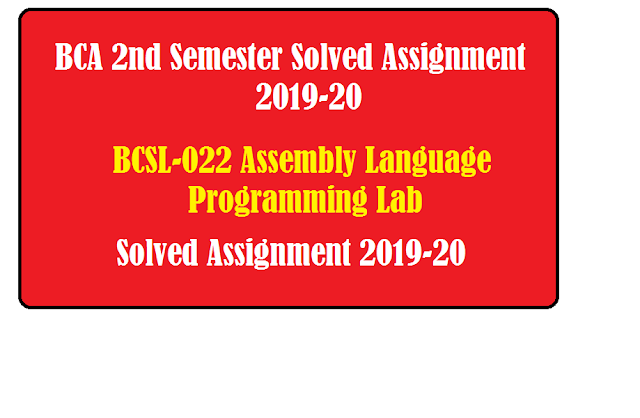 BCA 2nd Semester Solved Assignment 2019-20

BCSL-022 Assembly Language Programming Lab

Solved Assignment 2019-20